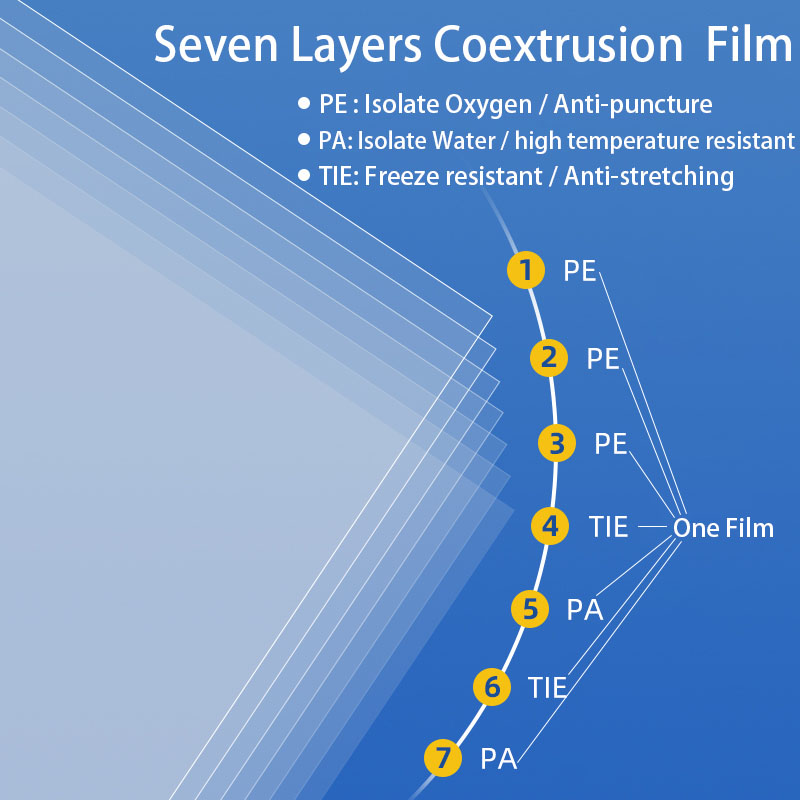 Seven Layers Coextrusion Film

● PE : Isolate Oxygen / Anti-puncture
● PA: Isolate Water / high temperature resistant
● TIE: Freeze resistant / Anti-stretching

1 PE
2 PE
3 PE
4 TIE
5 PA
6 TIE
7 PA

One Film